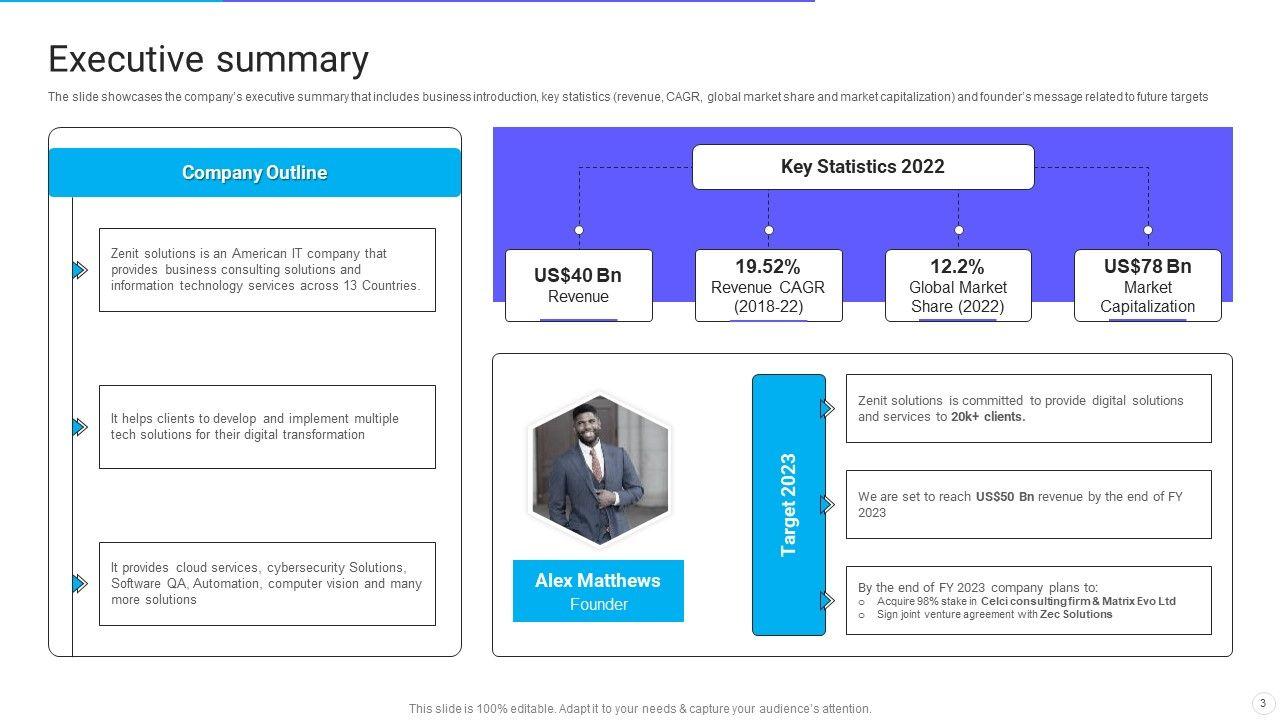 Executive summary

The slide showcases the company's executive summary that includes business introduction, key statistics (revenue, CAGR, global market share and market capitalization) and founder's message related to future targets

Company Outline

Zenit solutions is an American IT company that provides business consulting solutions and information technology services across 13 Countries.

It helps clients to develop and implement multiple tech solutions for their digital transformation

It provides cloud services, cybersecurity Solutions, Software QA, Automation, computer vision and many more solutions

Key Statistics 2022

US$40 Bn
Revenue

19.52%
Revenue CAGR (2018-22)

12.2%
Global Market Share (2022)

US$78 Bn
Market Capitalization

Alex Matthews
Founder

Target 2023

Zenit solutions is committed to provide digital solutions and services to 20k+ clients.

We are set to reach US$50 Bn revenue by the end of FY 2023

By the end of FY 2023 company plans to:
o Acquire 98% stake in Celci consulting firm & Matrix Evo Ltd
o Sign joint venture agreement with Zec Solutions

This slide is 100% editable. Adapt it to your needs & capture your audience's attention.

3